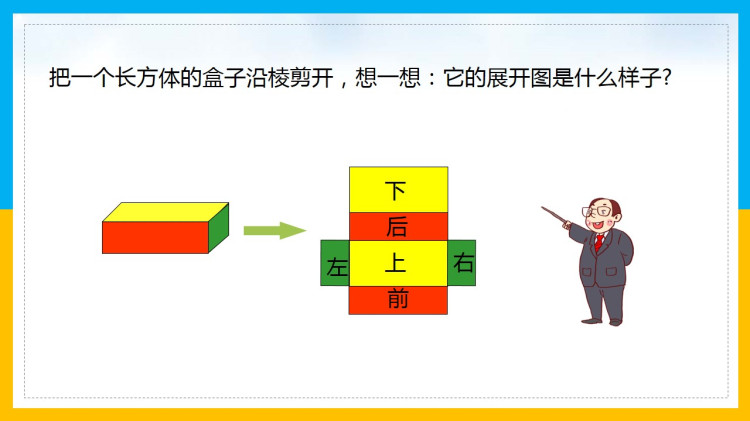 把一个长方体的盒子沿棱剪开，想一想：它的展开图是什么样子?

下
后
左
上
右
前